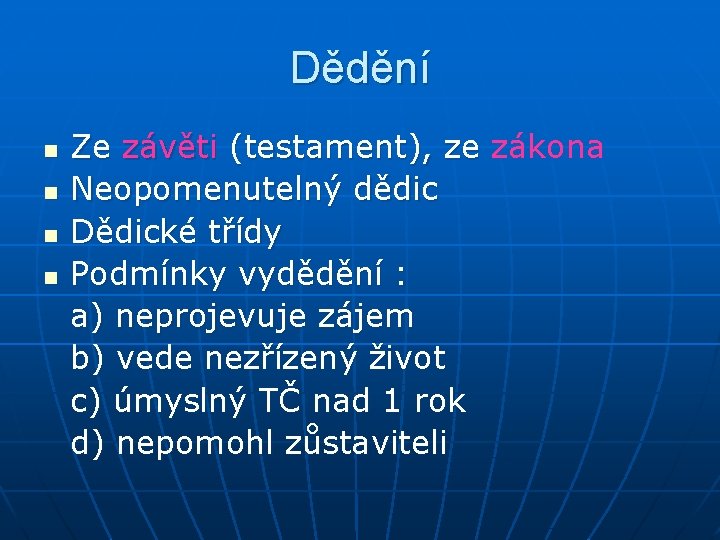 Dědění

- Ze závěti (testament), ze zákona
- Neopomenutelný dědic
- Dědické třídy
- Podmínky vydědění :
a) neprojevuje zájem
b) vede nezřízený život
c) úmyslný TČ nad 1 rok
d) nepomohl zůstaviteli